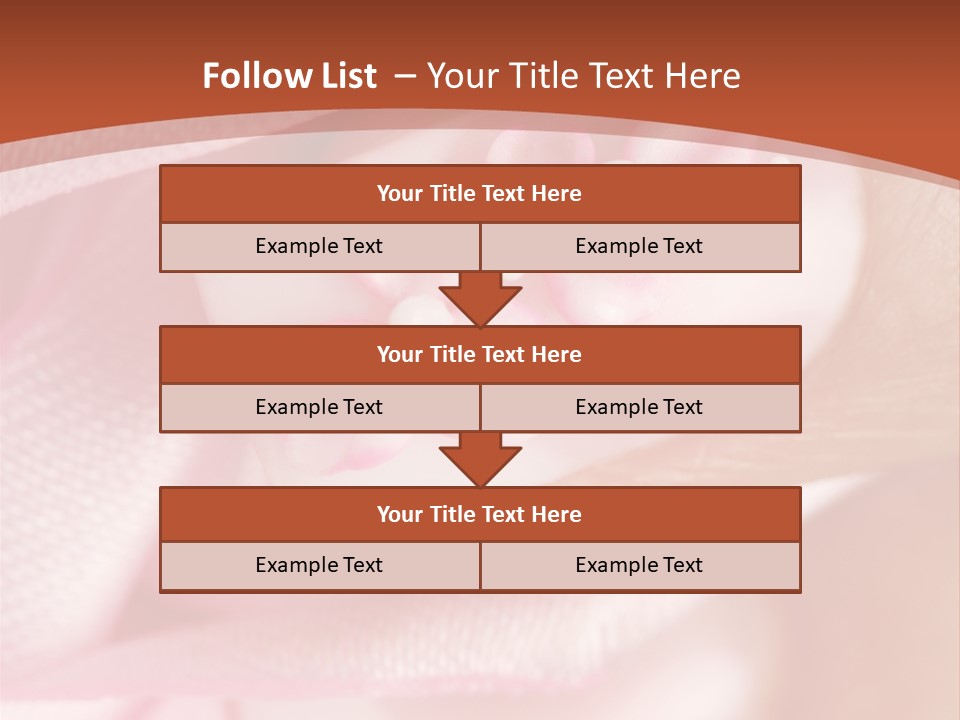 Follow List – Your Title Text Here

Your Title Text Here

Example Text

Example Text

Your Title Text Here

Example Text

Example Text

Your Title Text Here

Example Text

Example Text